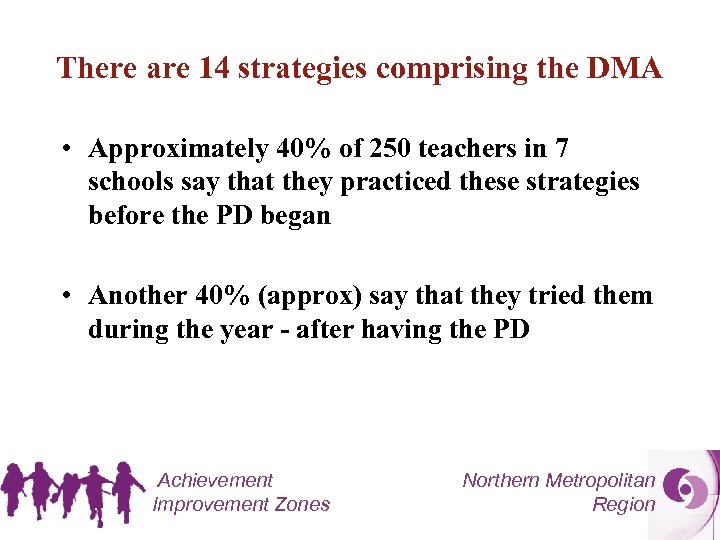 There are 14 strategies comprising the DMA

• Approximately 40% of 250 teachers in 7 schools say that they practiced these strategies before the PD began

• Another 40% (approx) say that they tried them during the year - after having the PD

Achievement Improvement Zones

Northern Metropolitan Region